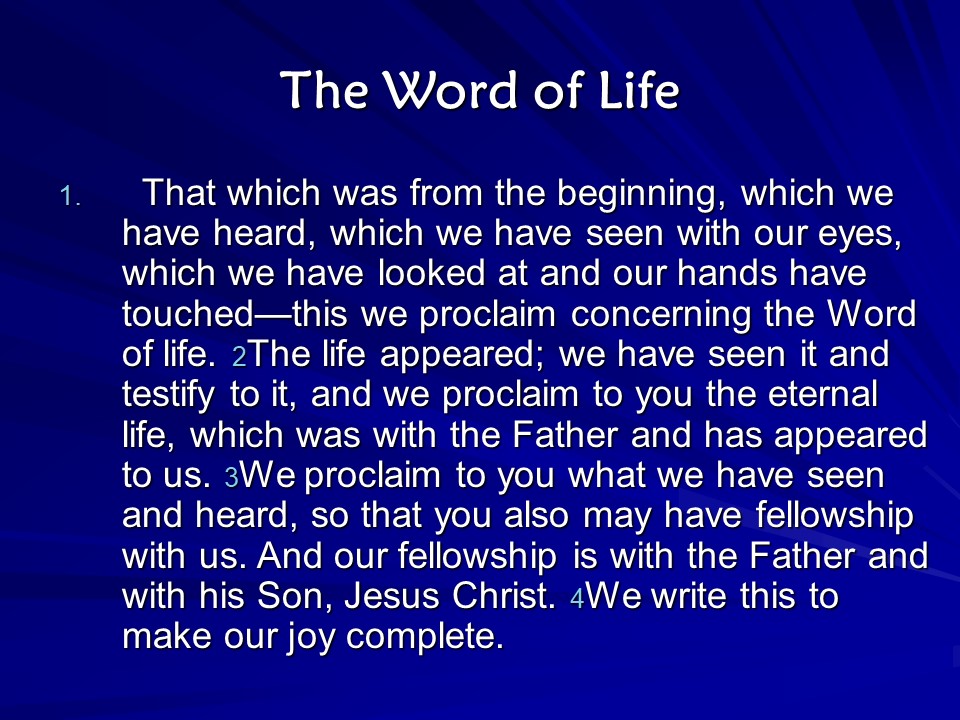 The Word of Life

1. That which was from the beginning, which we have heard, which we have seen with our eyes, which we have looked at and our hands have touched—this we proclaim concerning the Word of life. 2The life appeared; we have seen it and testify to it, and we proclaim to you the eternal life, which was with the Father and has appeared to us. 3We proclaim to you what we have seen and heard, so that you also may have fellowship with us. And our fellowship is with the Father and with his Son, Jesus Christ. 4We write this to make our joy complete.